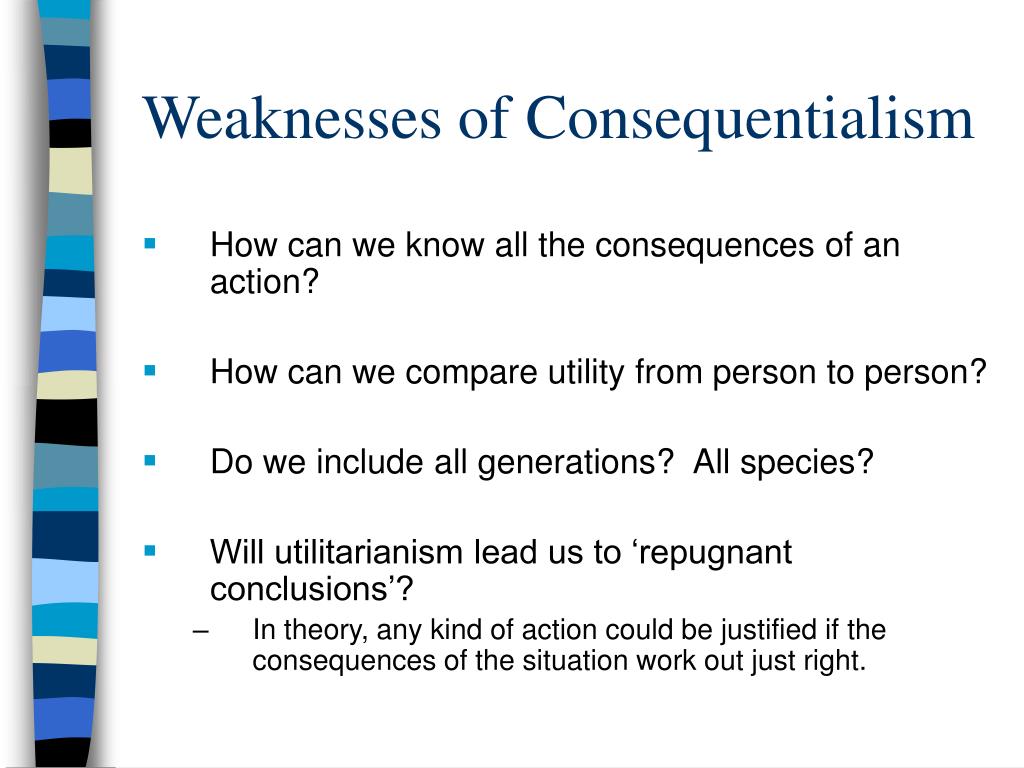 Weaknesses of Consequentialism

▪ How can we know all the consequences of an action?

▪ How can we compare utility from person to person?

▪ Do we include all generations?  All species?

▪ Will utilitarianism lead us to ‘repugnant conclusions’?
– In theory, any kind of action could be justified if the consequences of the situation work out just right.